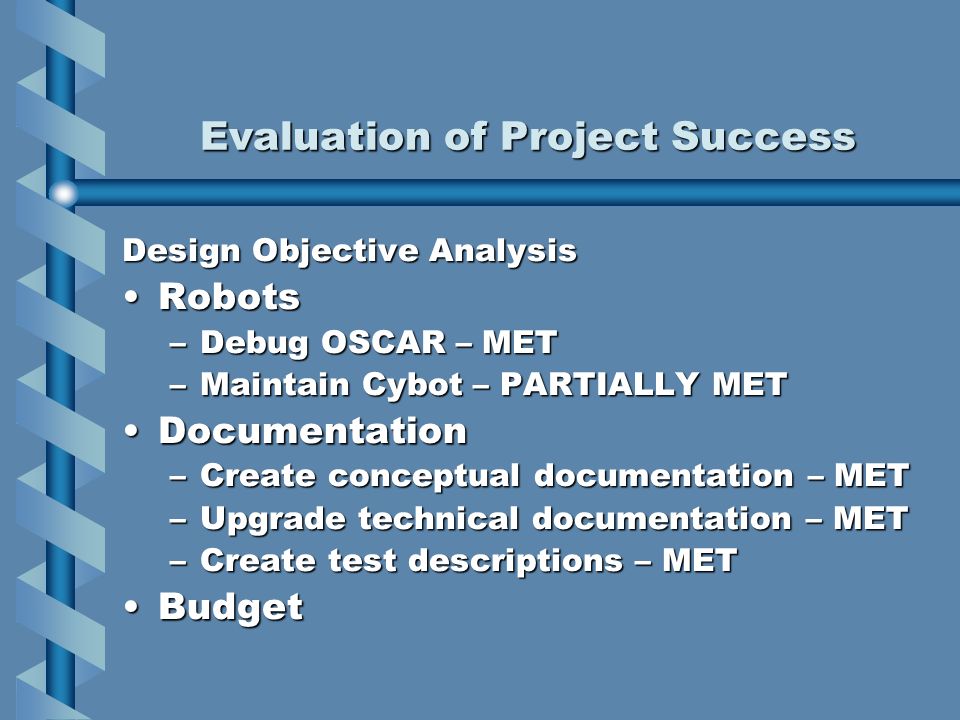 Evaluation of Project Success

Design Objective Analysis

• Robots
  – Debug OSCAR – MET
  – Maintain Cybot – PARTIALLY MET
• Documentation
  – Create conceptual documentation – MET
  – Upgrade technical documentation – MET
  – Create test descriptions – MET
• Budget